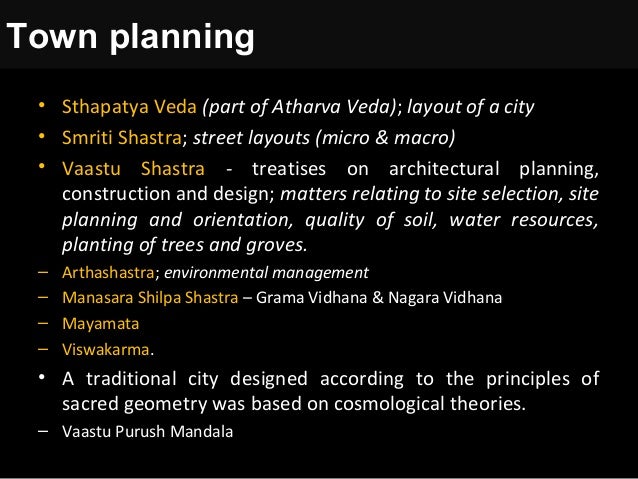 Town planning

• Sthapatya Veda (part of Atharva Veda); layout of a city
• Smriti Shastra; street layouts (micro & macro)
• Vaastu Shastra - treatises on architectural planning, construction and design; matters relating to site selection, site planning and orientation, quality of soil, water resources, planting of trees and groves.
– Arthashastra; environmental management
– Manasara Shilpa Shastra – Grama Vidhana & Nagara Vidhana
– Mayamata
– Viswakarma.
• A traditional city designed according to the principles of sacred geometry was based on cosmological theories.
– Vaastu Purush Mandala